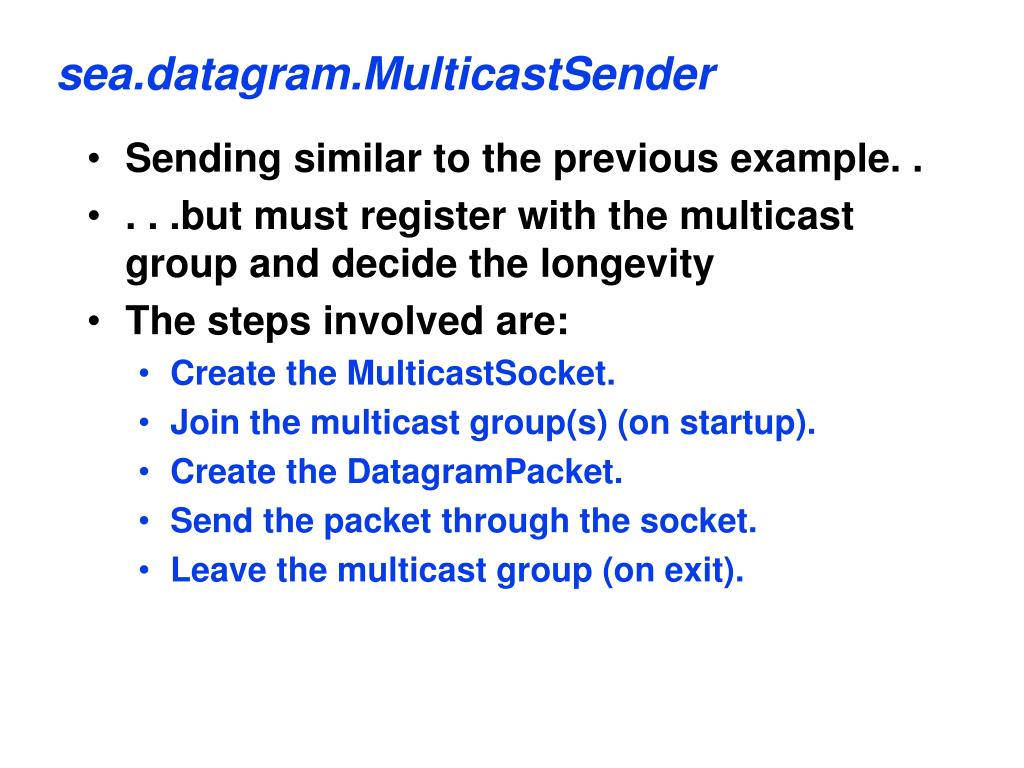 sea.datagram.MulticastSender

• Sending similar to the previous example. .
• . . .but must register with the multicast group and decide the longevity
• The steps involved are:
  • Create the MulticastSocket.
  • Join the multicast group(s) (on startup).
  • Create the DatagramPacket.
  • Send the packet through the socket.
  • Leave the multicast group (on exit).